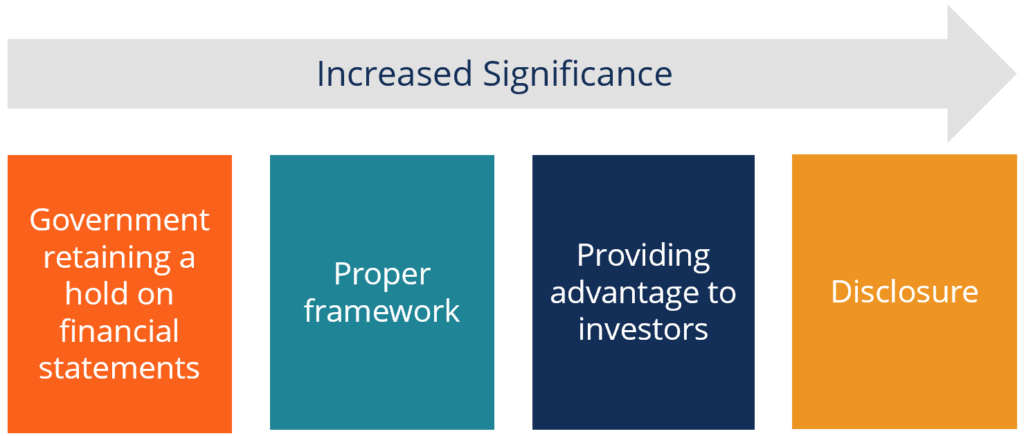 Increased Significance

Government retaining a hold on financial statements

Proper framework

Providing advantage to investors

Disclosure